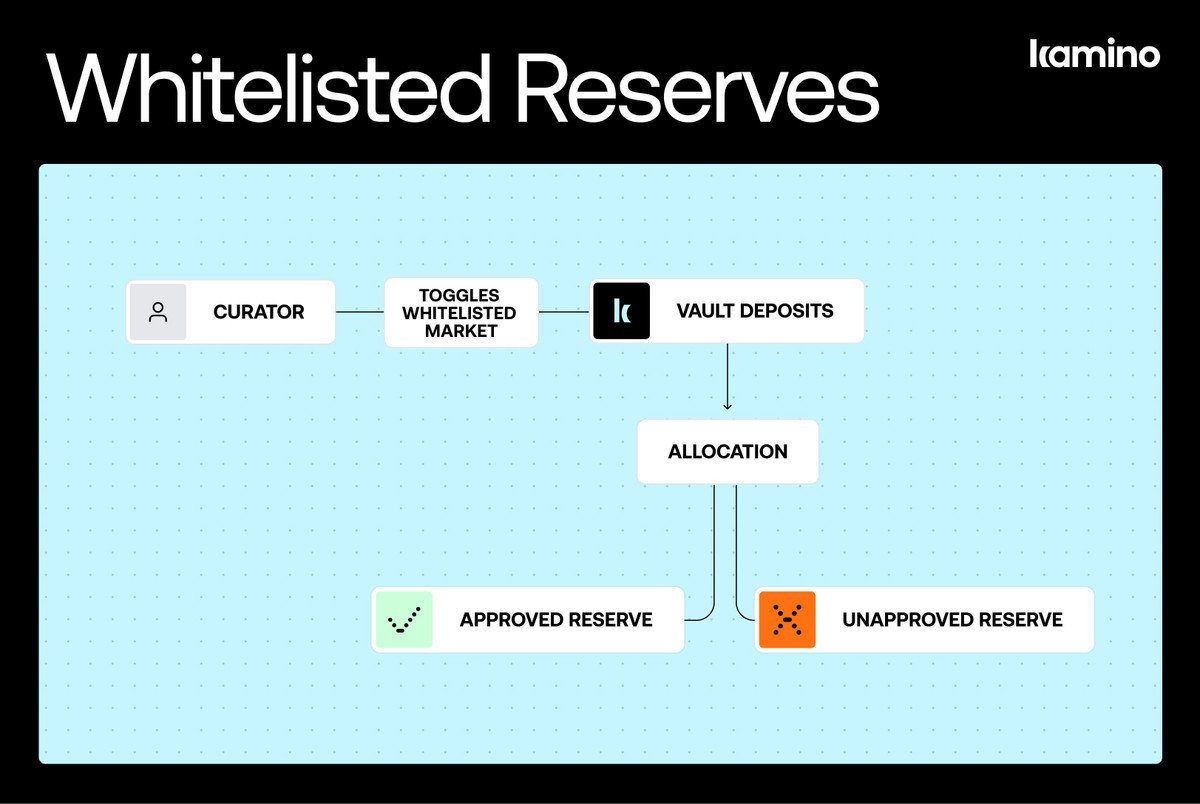 Whitelisted Reserves

kamino

CURATOR

TOGGLES WHITELISTED MARKET

VAULT DEPOSITS

ALLOCATION

APPROVED RESERVE

UNAPPROVED RESERVE